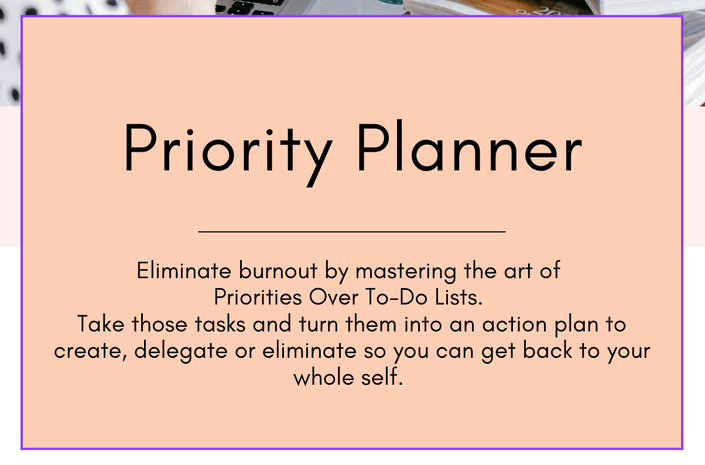 Priority Planner

Eliminate burnout by mastering the art of Priorities Over To-Do Lists.
Take those tasks and turn them into an action plan to create, delegate or eliminate so you can get back to your whole self.